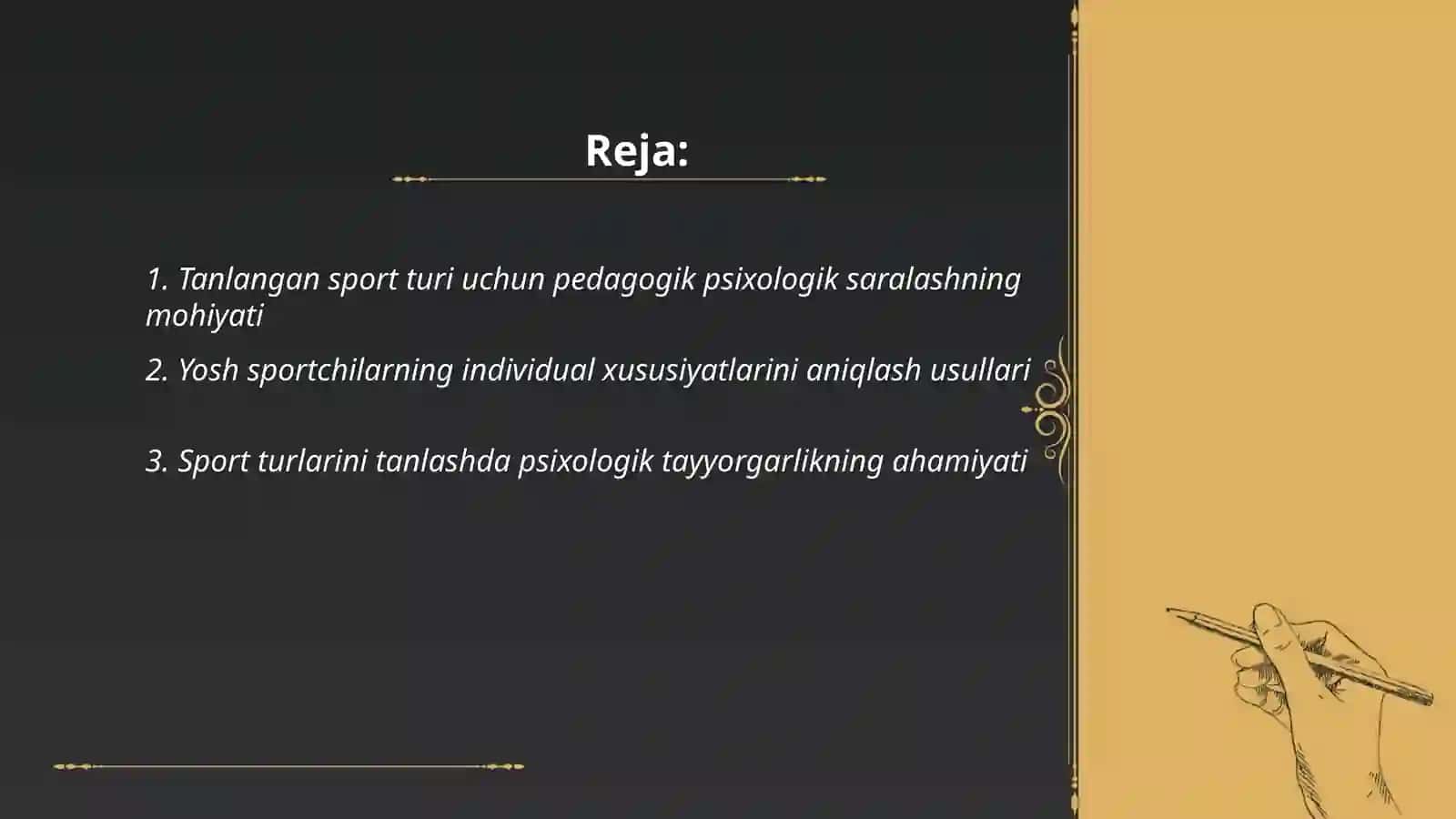 Reja:

1. Tanlangan sport turi uchun pedagogik psixologik saralashning mohiyati

2. Yosh sportchilarning individual xususiyatlarini aniqlash usullari

3. Sport turlarini tanlashda psixologik tayyorgarlikning ahamiyati